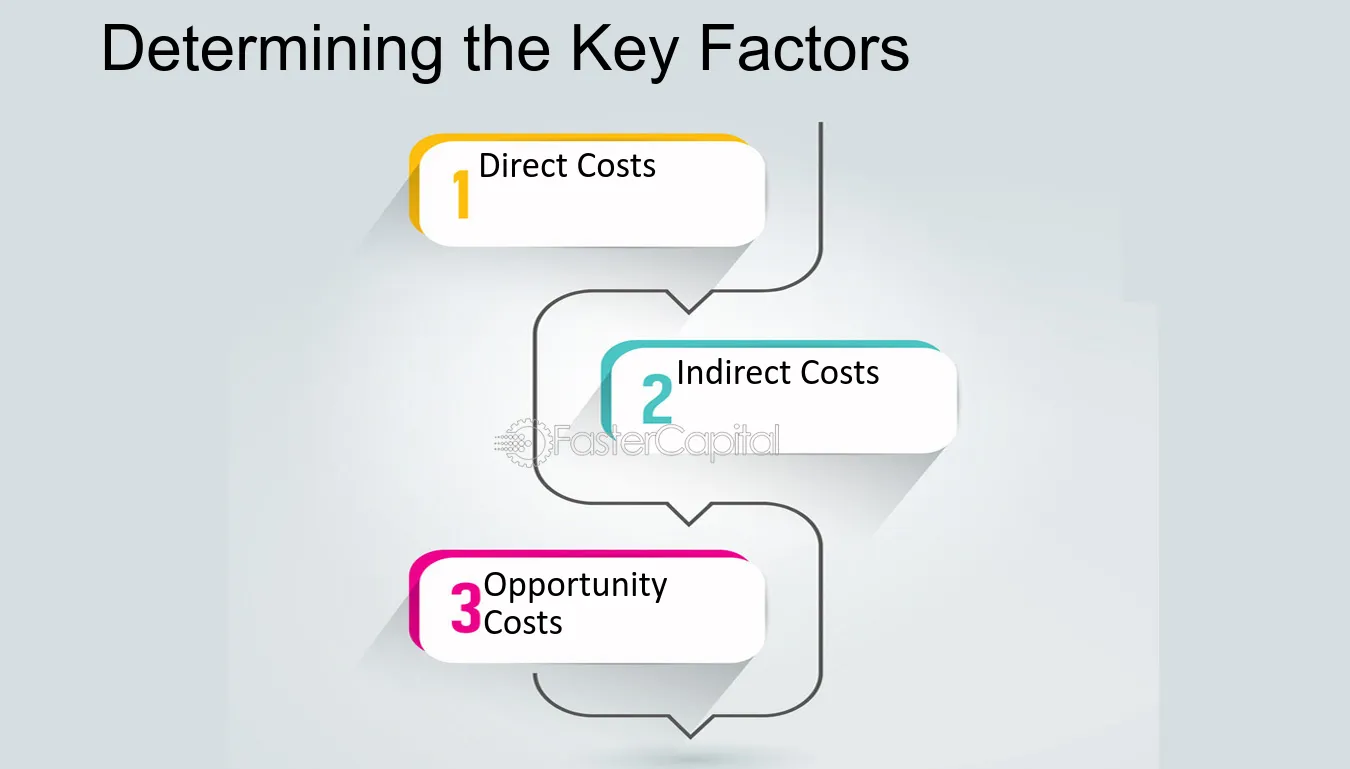 Determining the Key Factors

1 Direct Costs

2 Indirect Costs

3 Opportunity Costs

FasterCapital